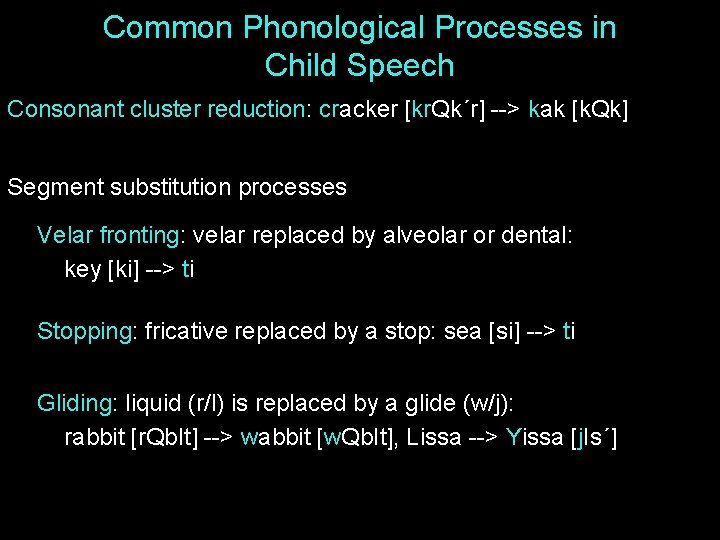 Common Phonological Processes in Child Speech

Consonant cluster reduction: cracker [krQk´r] --> kak [kQk]

Segment substitution processes

Velar fronting: velar replaced by alveolar or dental:
key [ki] --> ti

Stopping: fricative replaced by a stop: sea [si] --> ti

Gliding: liquid (r/l) is replaced by a glide (w/j):
rabbit [rQbIt] --> wabbit [wQbIt], Lissa --> Yissa [jIs´]